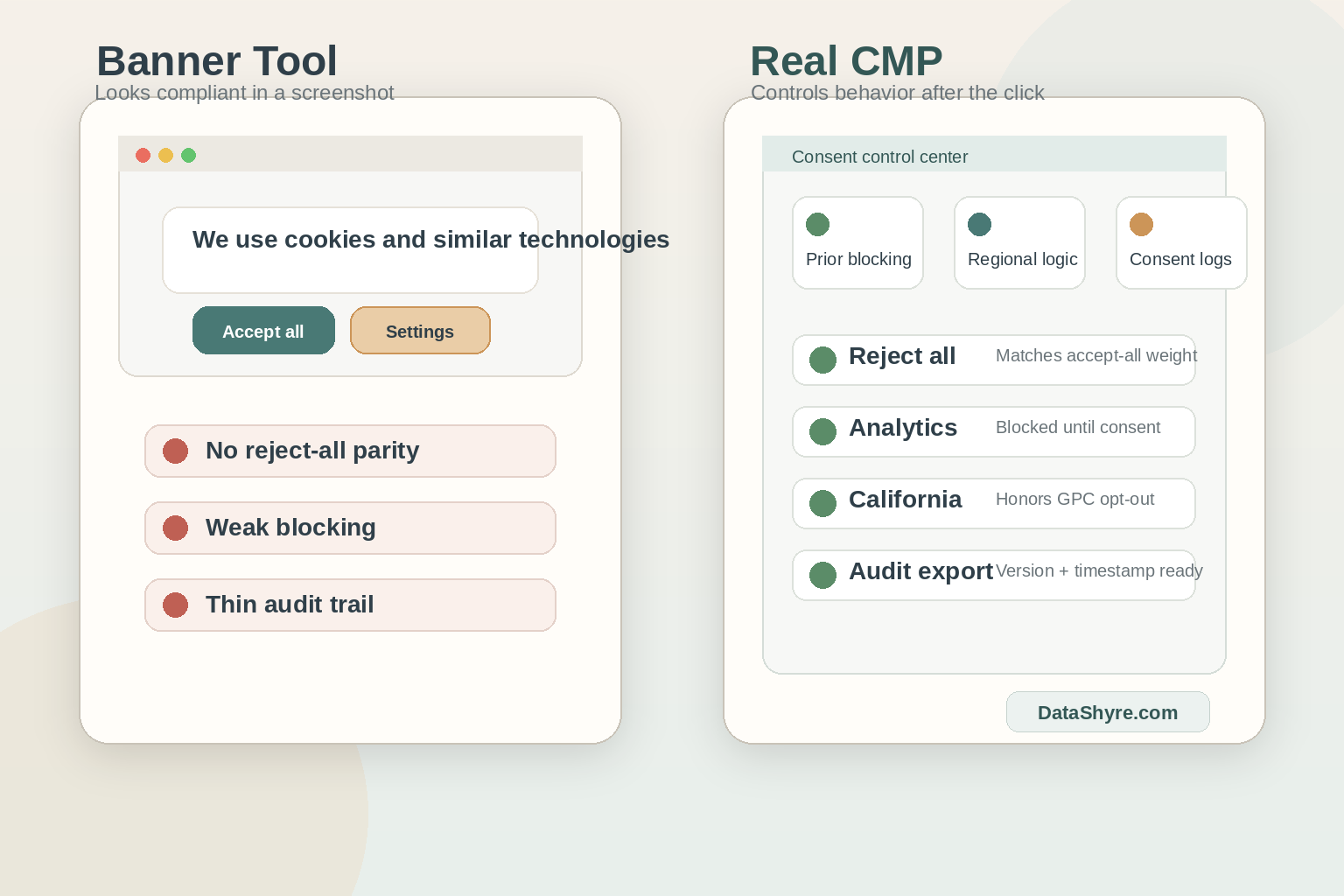 Banner Tool
Looks compliant in a screenshot

We use cookies and similar technologies

Accept all

Settings

No reject-all parity

Weak blocking

Thin audit trail

Real CMP
Controls behavior after the click

Consent control center

Prior blocking

Regional logic

Consent logs

Reject all Matches accept-all weight

Analytics Blocked until consent

California Honors GPC opt-out

Audit export Version + timestamp ready

DataShyre.com